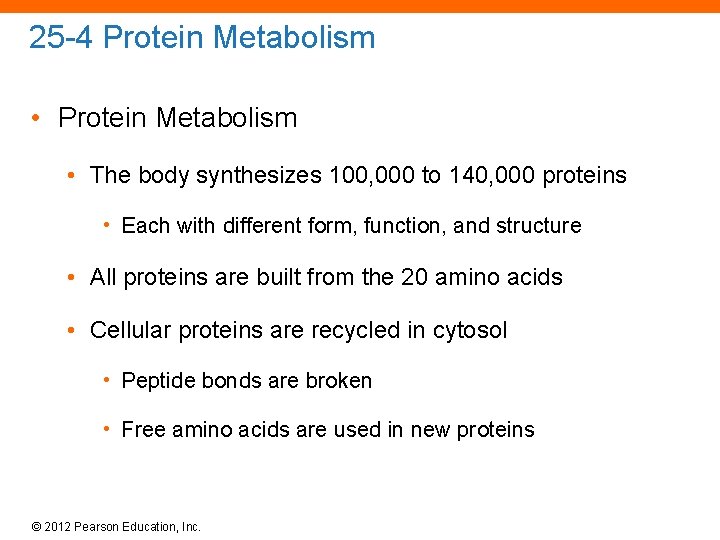 25-4 Protein Metabolism

• Protein Metabolism

• The body synthesizes 100,000 to 140,000 proteins

• Each with different form, function, and structure

• All proteins are built from the 20 amino acids

• Cellular proteins are recycled in cytosol

• Peptide bonds are broken

• Free amino acids are used in new proteins

© 2012 Pearson Education, Inc.